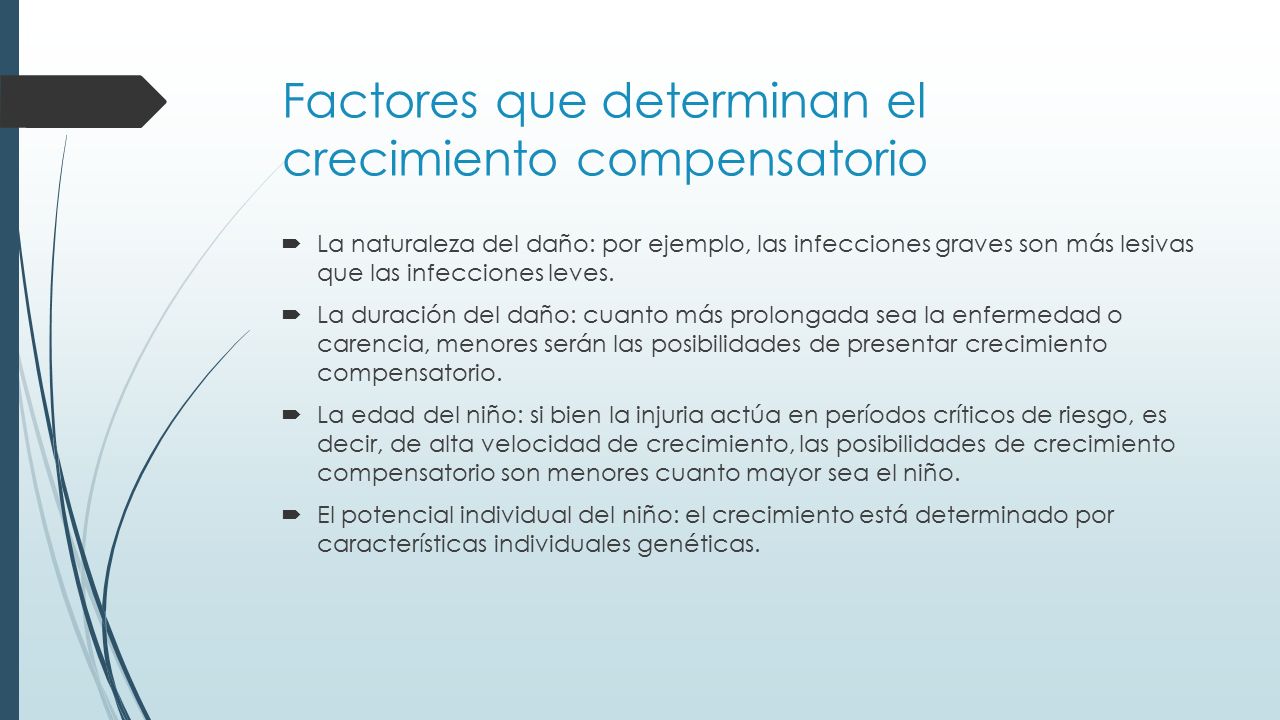 Factores que determinan el crecimiento compensatorio

La naturaleza del daño: por ejemplo, las infecciones graves son más lesivas que las infecciones leves.

La duración del daño: cuanto más prolongada sea la enfermedad o carencia, menores serán las posibilidades de presentar crecimiento compensatorio.

La edad del niño: si bien la injuria actúa en períodos críticos de riesgo, es decir, de alta velocidad de crecimiento, las posibilidades de crecimiento compensatorio son menores cuanto mayor sea el niño.

El potencial individual del niño: el crecimiento está determinado por características individuales genéticas.